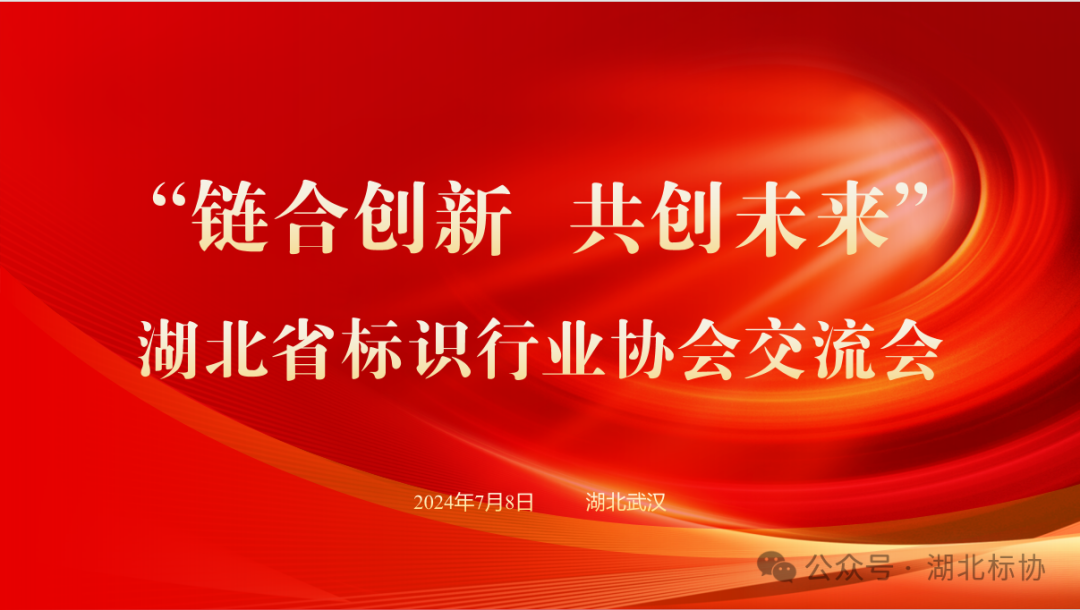 “链合创新 共创未来”
湖北省标识行业协会交流会

2024年7月8日 湖北武汉

公众号 · 湖北标协